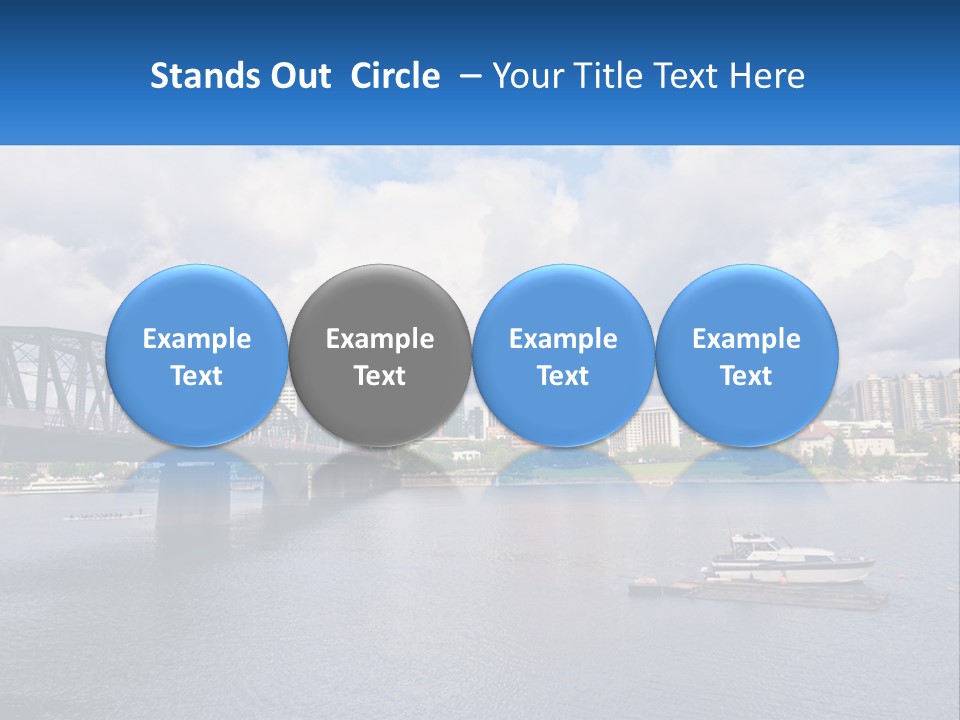 Stands Out Circle – Your Title Text Here

Example Text

Example Text

Example Text

Example Text